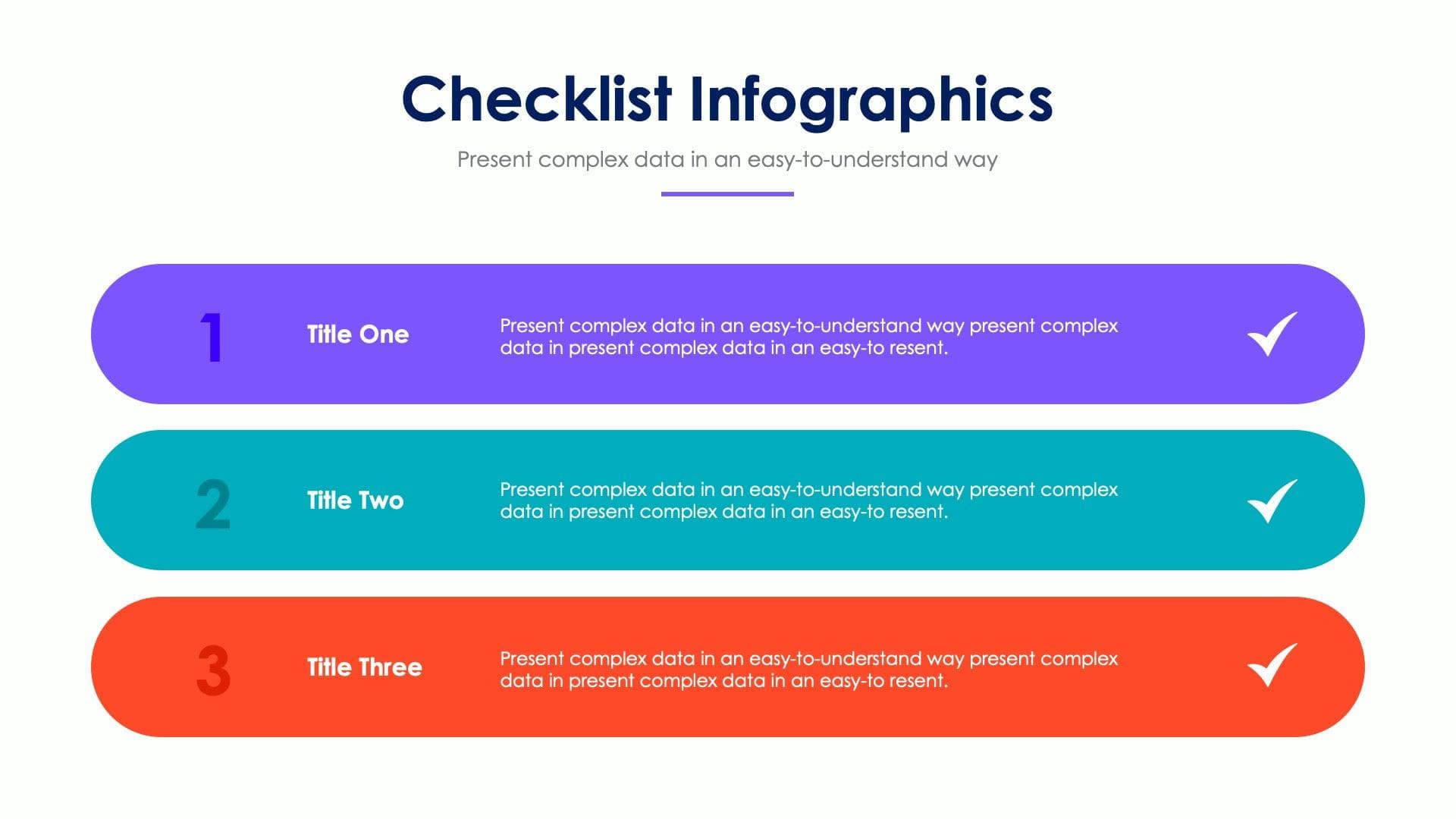 Checklist Infographics

Present complex data in an easy-to-understand way

1

Title One

Present complex data in an easy-to-understand way present complex data in present complex data in an easy-to resent.

2

Title Two

Present complex data in an easy-to-understand way present complex data in present complex data in an easy-to resent.

3

Title Three

Present complex data in an easy-to-understand way present complex data in present complex data in an easy-to resent.